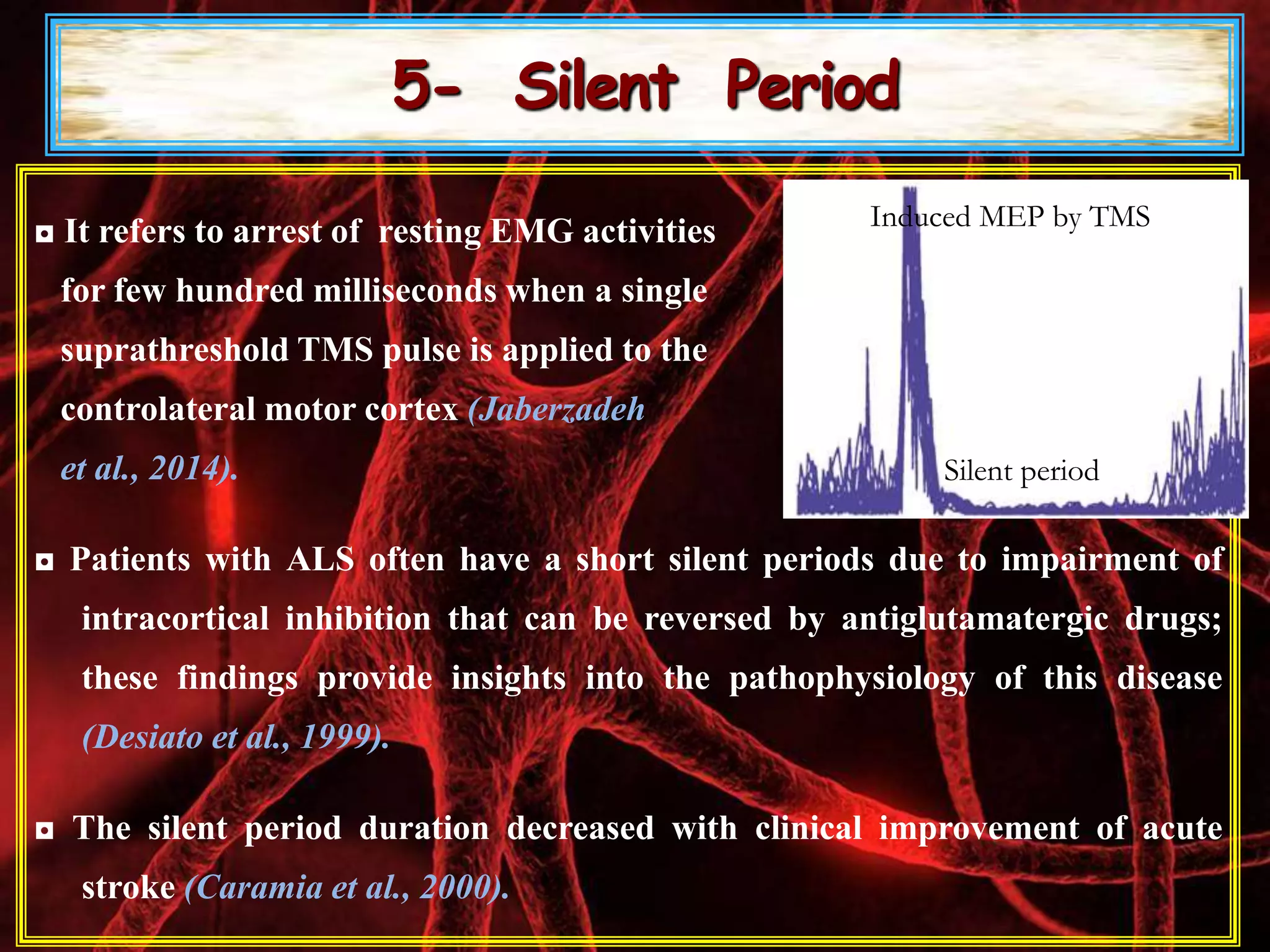 5- Silent Period

◘ It refers to arrest of resting EMG activities for few hundred milliseconds when a single suprathreshold TMS pulse is applied to the controlateral motor cortex (Jaberzadeh et al., 2014).

Induced MEP by TMS

Silent period

◘ Patients with ALS often have a short silent periods due to impairment of intracortical inhibition that can be reversed by antiglutamatergic drugs; these findings provide insights into the pathophysiology of this disease (Desiato et al., 1999).

◘ The silent period duration decreased with clinical improvement of acute stroke (Caramia et al., 2000).